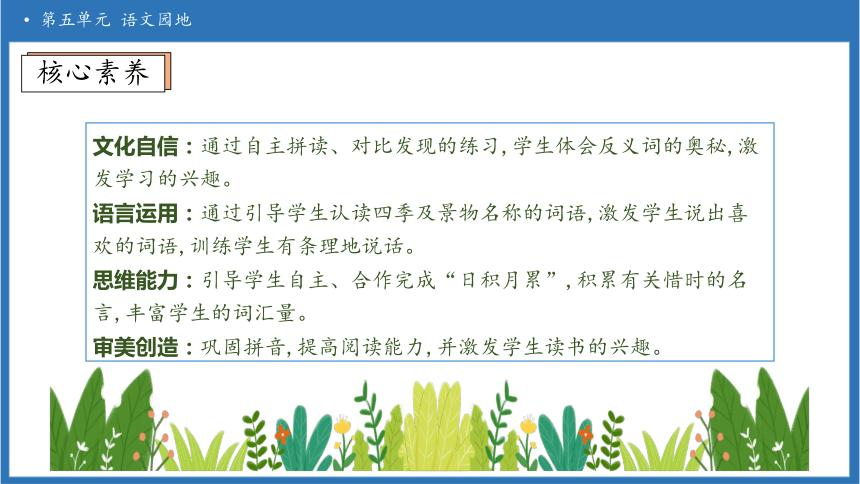 • 第五单元 语文园地

核心素养

文化自信：通过自主拼读、对比发现的练习，学生体会反义词的奥秘，激发学习的兴趣。

语言运用：通过引导学生认读四季及景物名称的词语，激发学生说出喜欢的词语，训练学生有条理地说话。

思维能力：引导学生自主、合作完成“日积月累”，积累有关惜时的名言，丰富学生的词汇量。

审美创造：巩固拼音，提高阅读能力，并激发学生读书的兴趣。